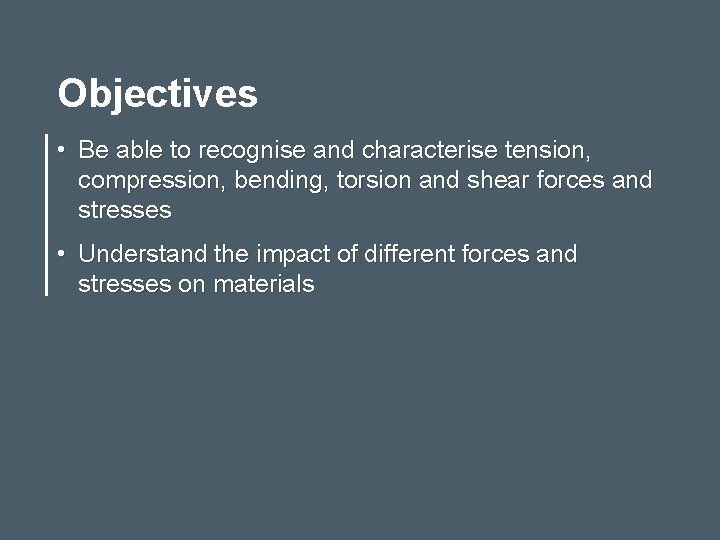 Objectives

• Be able to recognise and characterise tension, compression, bending, torsion and shear forces and stresses

• Understand the impact of different forces and stresses on materials